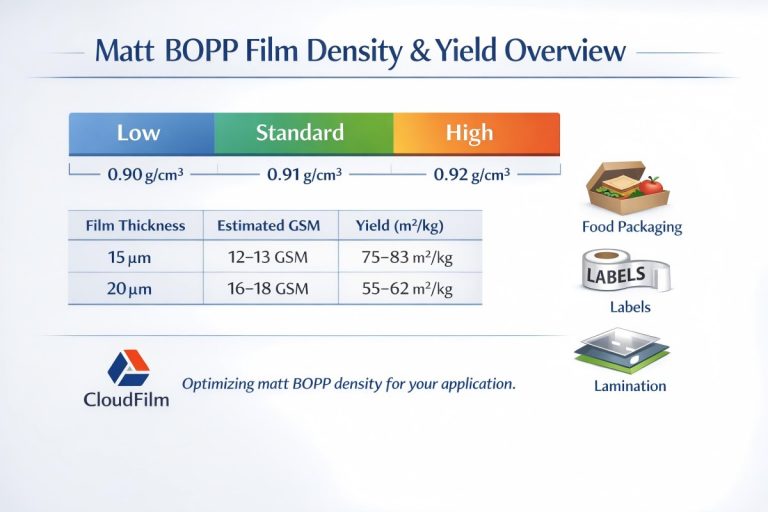 Matt BOPP Film Density & Yield Overview

Low
Standard
High

0.90 g/cm³
0.91 g/cm³
0.92 g/cm³

| Film Thickness | Estimated GSM | Yield (m²/kg) |
|---|---|---|
| 15 μm | 12–13 GSM | 75–83 m²/kg |
| 20 μm | 16–18 GSM | 55–62 m²/kg |

Food Packaging

LABELS
Labels

Lamination

CloudFilm

Optimizing matt BOPP density for your application.